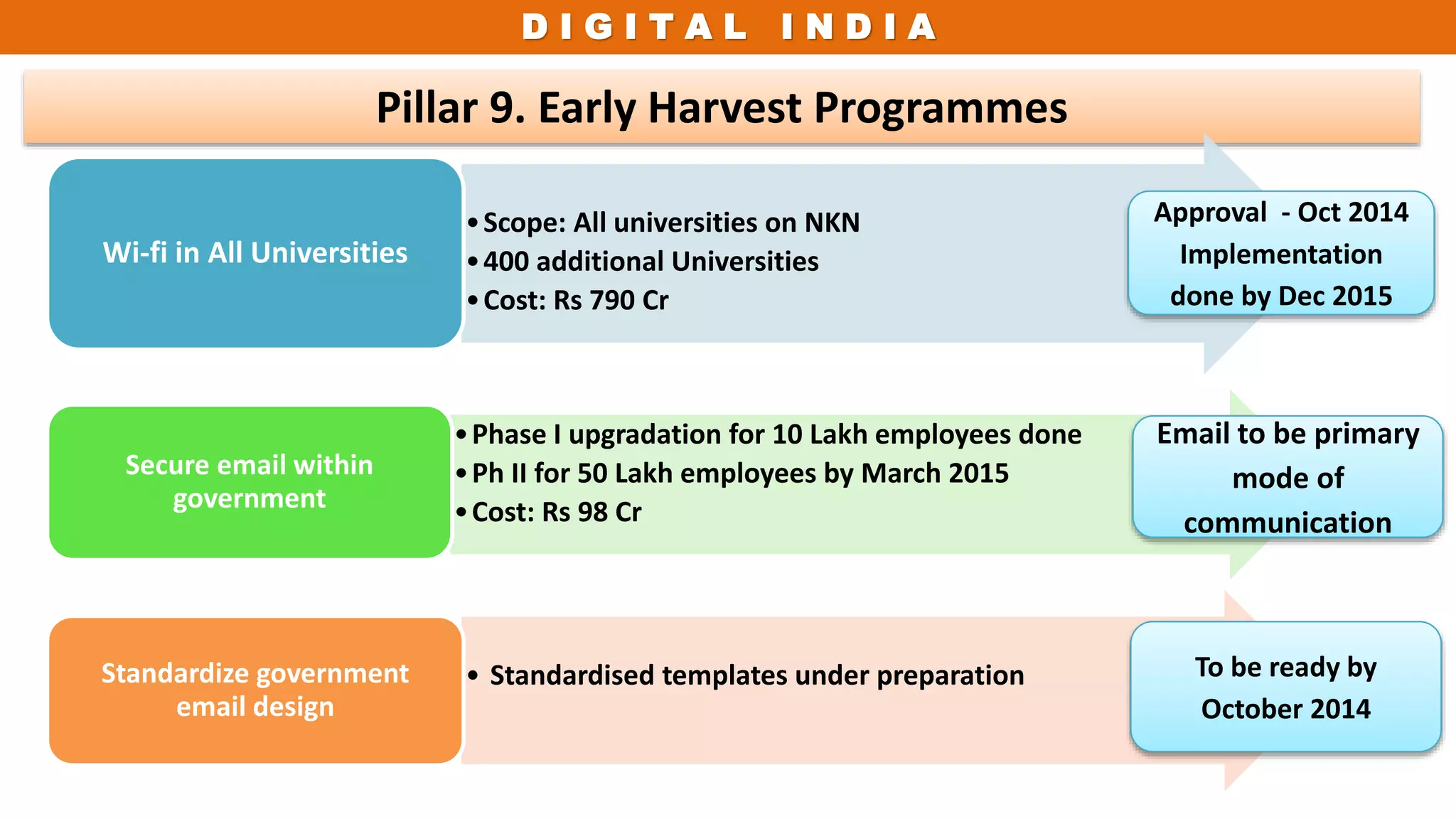 DIGITAL INDIA

Pillar 9. Early Harvest Programmes

Wi-fi in All Universities

• Scope: All universities on NKN
• 400 additional Universities
• Cost: Rs 790 Cr

Approval - Oct 2014 Implementation done by Dec 2015

Secure email within government

• Phase I upgradation for 10 Lakh employees done
• Ph II for 50 Lakh employees by March 2015
• Cost: Rs 98 Cr

Email to be primary mode of communication

Standardize government email design

• Standardised templates under preparation

To be ready by October 2014